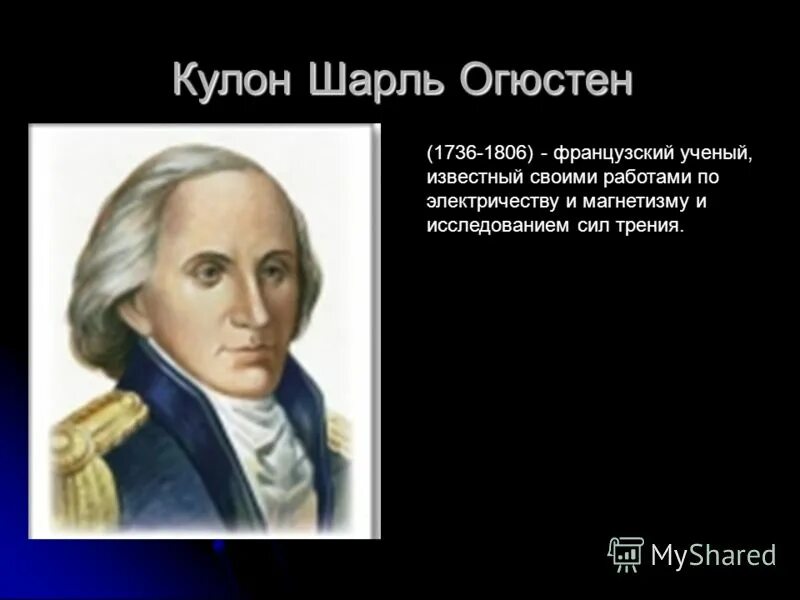 Кулон Шарль Огюстен

(1736-1806) - французский ученый, известный своими работами по электричеству и магнетизму и исследованием сил трения.

MyShared